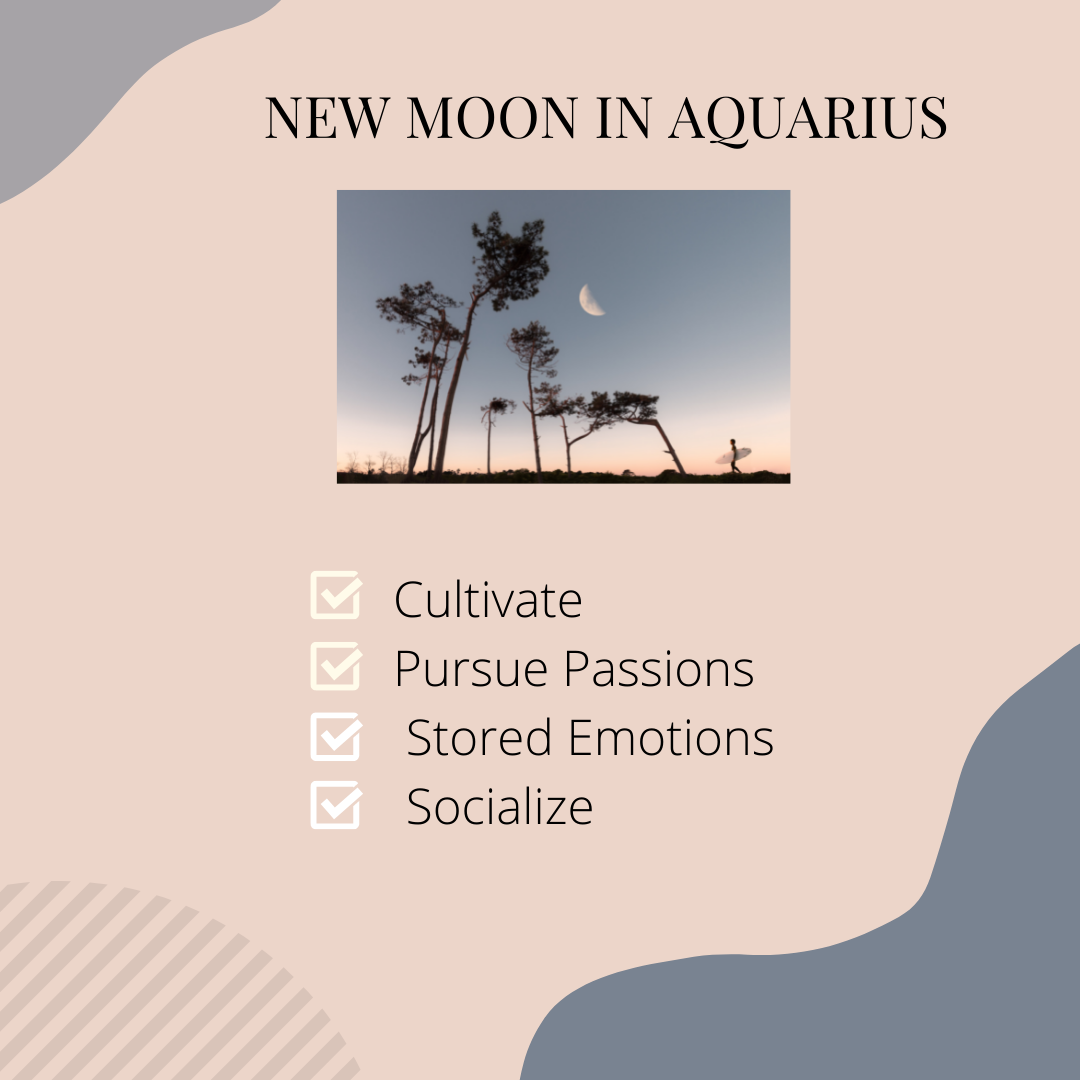 NEW MOON IN AQUARIUS

Cultivate
Pursue Passions
Stored Emotions
Socialize